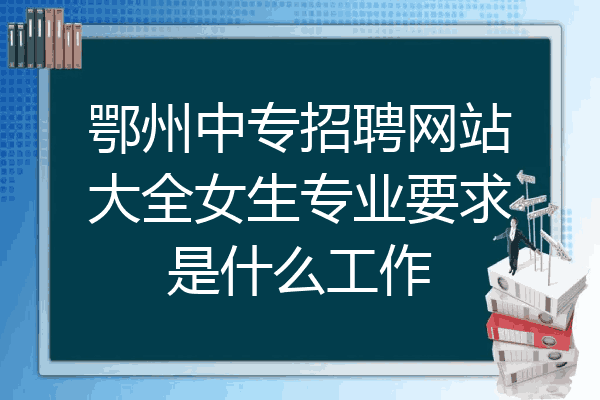 鄂州中专招聘网站大全女生专业要求是什么工作